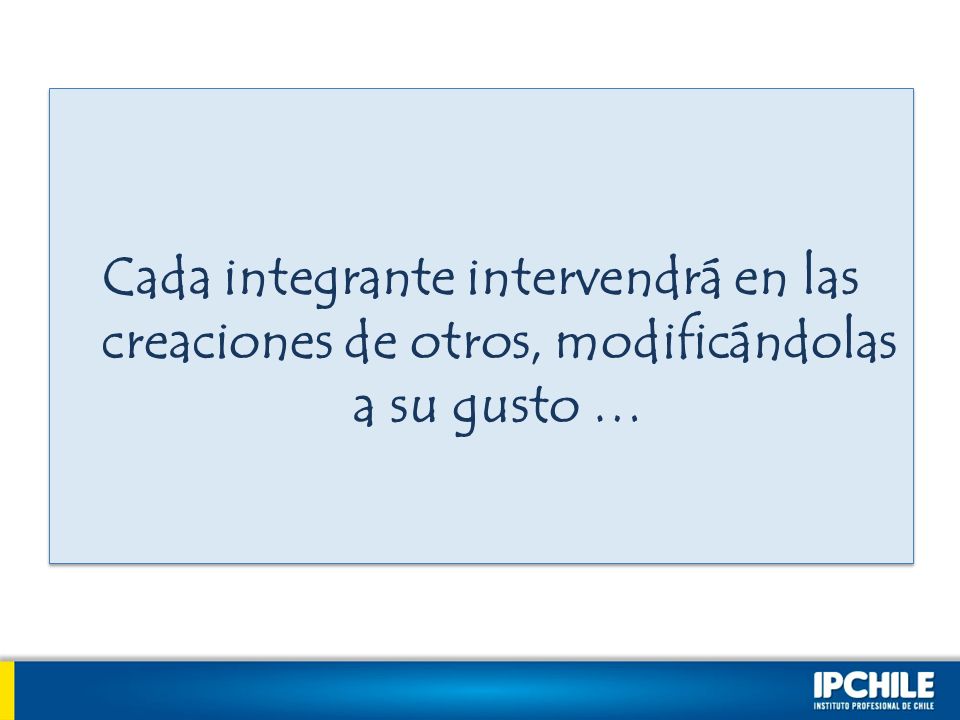 Cada integrante intervendrá en las creaciones de otros, modificándolas a su gusto …

IPCHILE
INSTITUTO PROFESIONAL DE CHILE